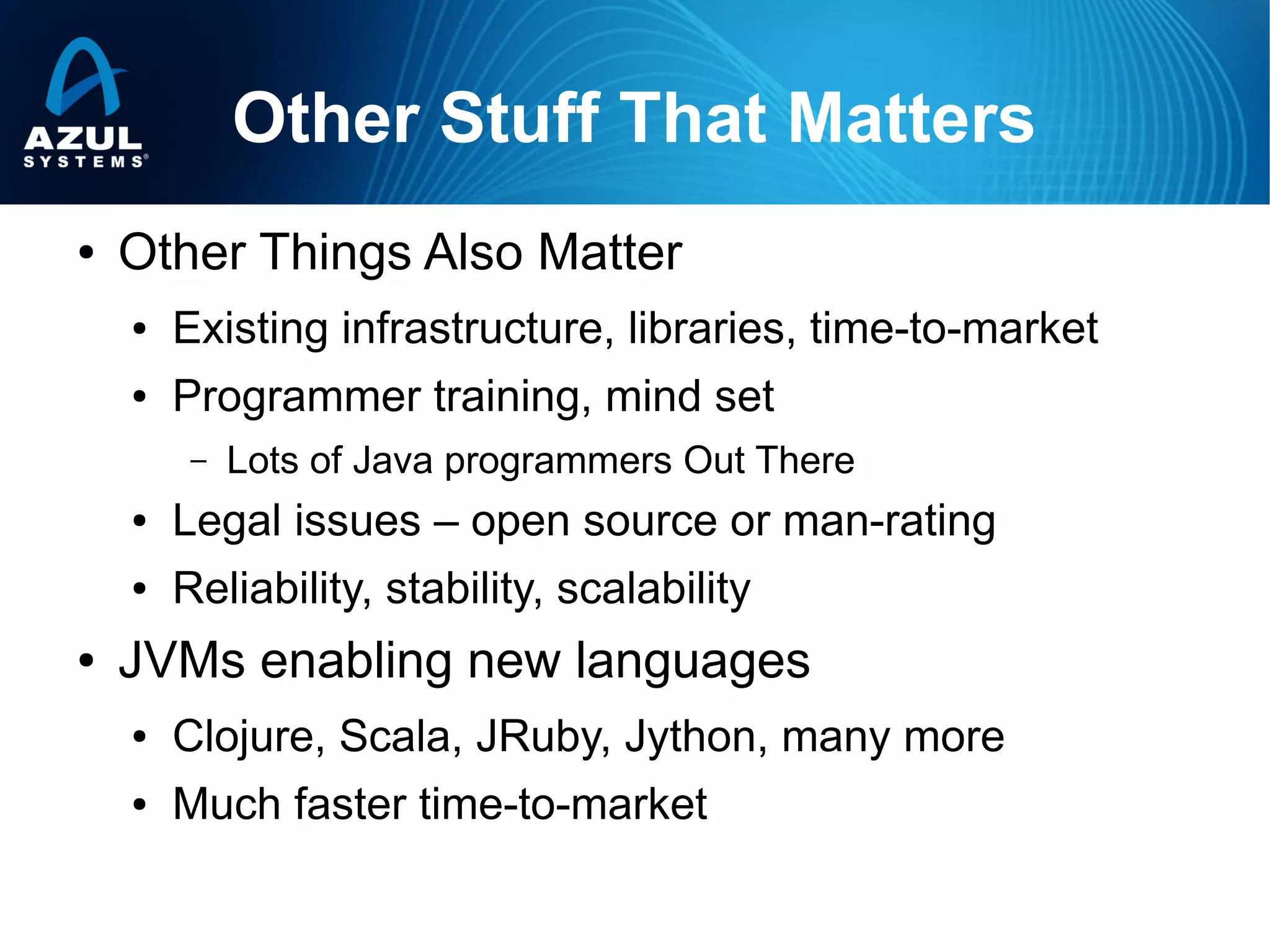 AZUL SYSTEMS®

Other Stuff That Matters

• Other Things Also Matter
  • Existing infrastructure, libraries, time-to-market
  • Programmer training, mind set
    – Lots of Java programmers Out There
  • Legal issues – open source or man-rating
  • Reliability, stability, scalability
• JVMs enabling new languages
  • Clojure, Scala, JRuby, Jython, many more
  • Much faster time-to-market